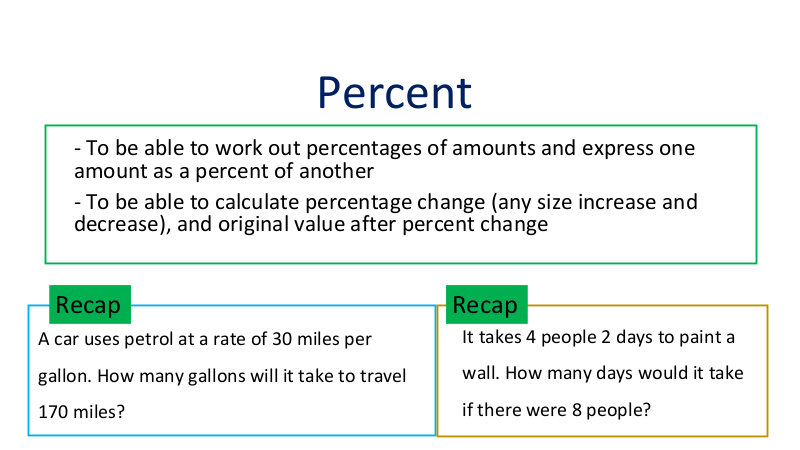 Percent

- To be able to work out percentages of amounts and express one amount as a percent of another

- To be able to calculate percentage change (any size increase and decrease), and original value after percent change

Recap

A car uses petrol at a rate of 30 miles per gallon. How many gallons will it take to travel 170 miles?

Recap

It takes 4 people 2 days to paint a wall. How many days would it take if there were 8 people?